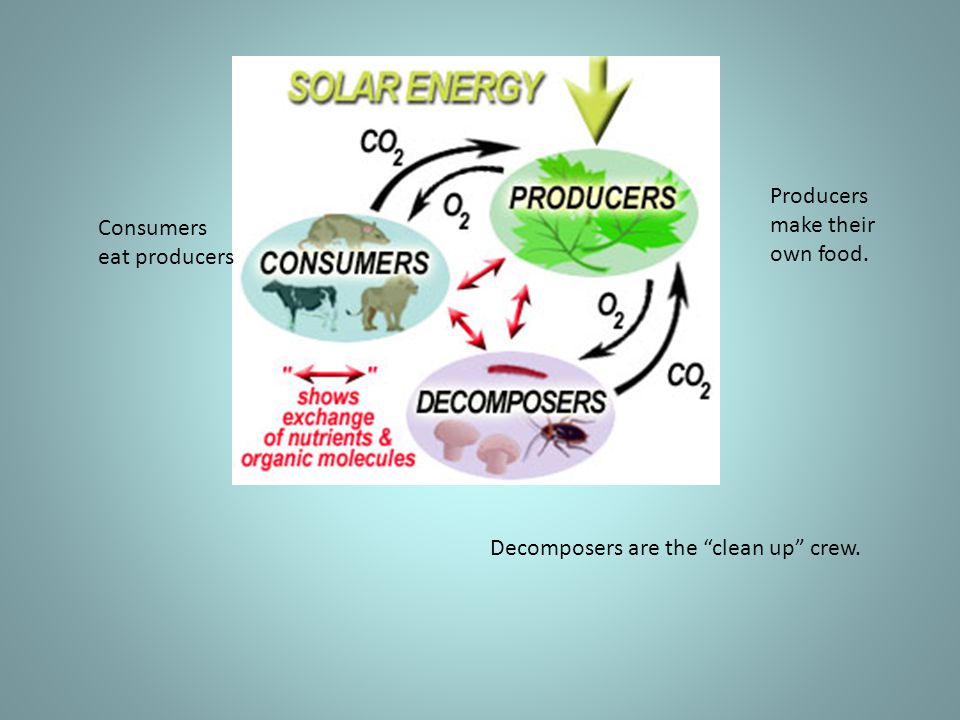 SOLAR ENERGY

$CO_2$

$O_2$

PRODUCERS

CONSUMERS

$O_2$

$CO_2$

DECOMPOSERS

"⟷" shows exchange of nutrients & organic molecules

Consumers eat producers

Producers make their own food.

Decomposers are the “clean up” crew.